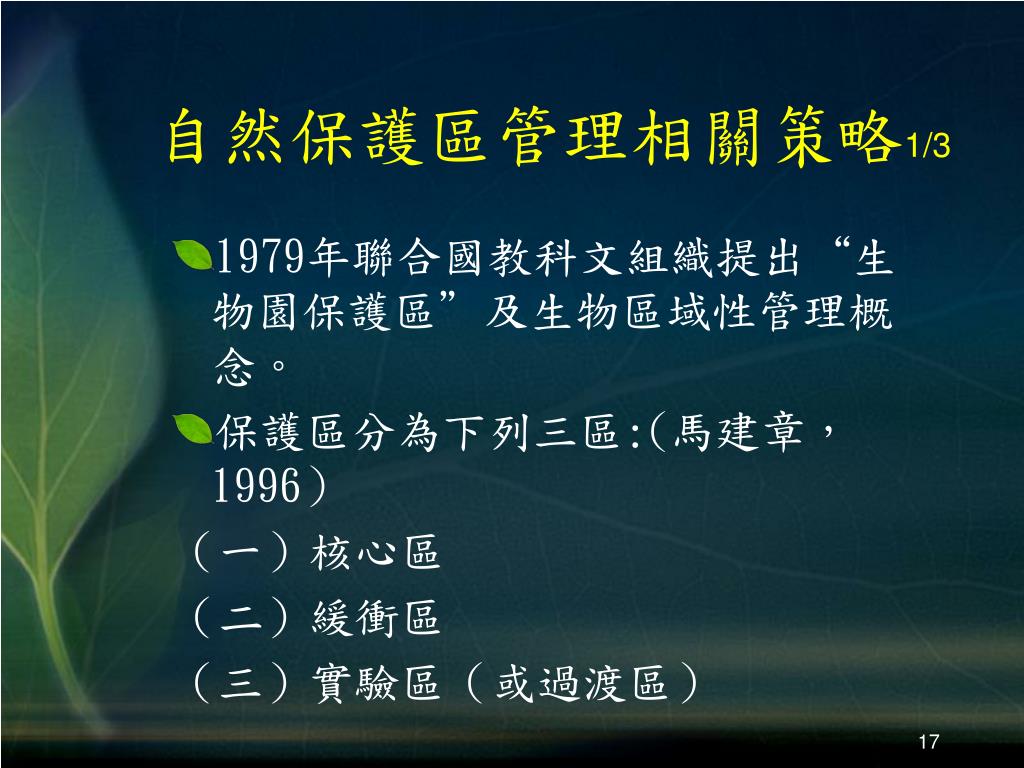 自然保護區管理相關策略1/3

1979年聯合國教科文組織提出“生物園保護區”及生物區域性管理概念。

保護區分為下列三區:(馬建章，1996）

（一）核心區

（二）緩衝區

（三）實驗區（或過渡區）

17